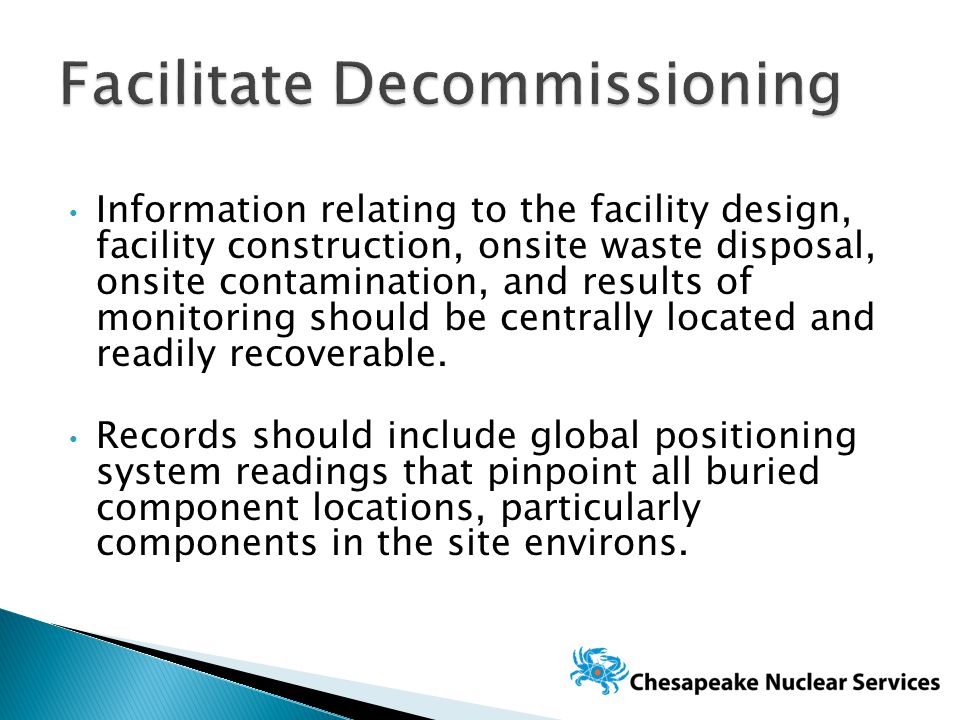 Facilitate Decommissioning

• Information relating to the facility design, facility construction, onsite waste disposal, onsite contamination, and results of monitoring should be centrally located and readily recoverable.

• Records should include global positioning system readings that pinpoint all buried component locations, particularly components in the site environs.

Chesapeake Nuclear Services